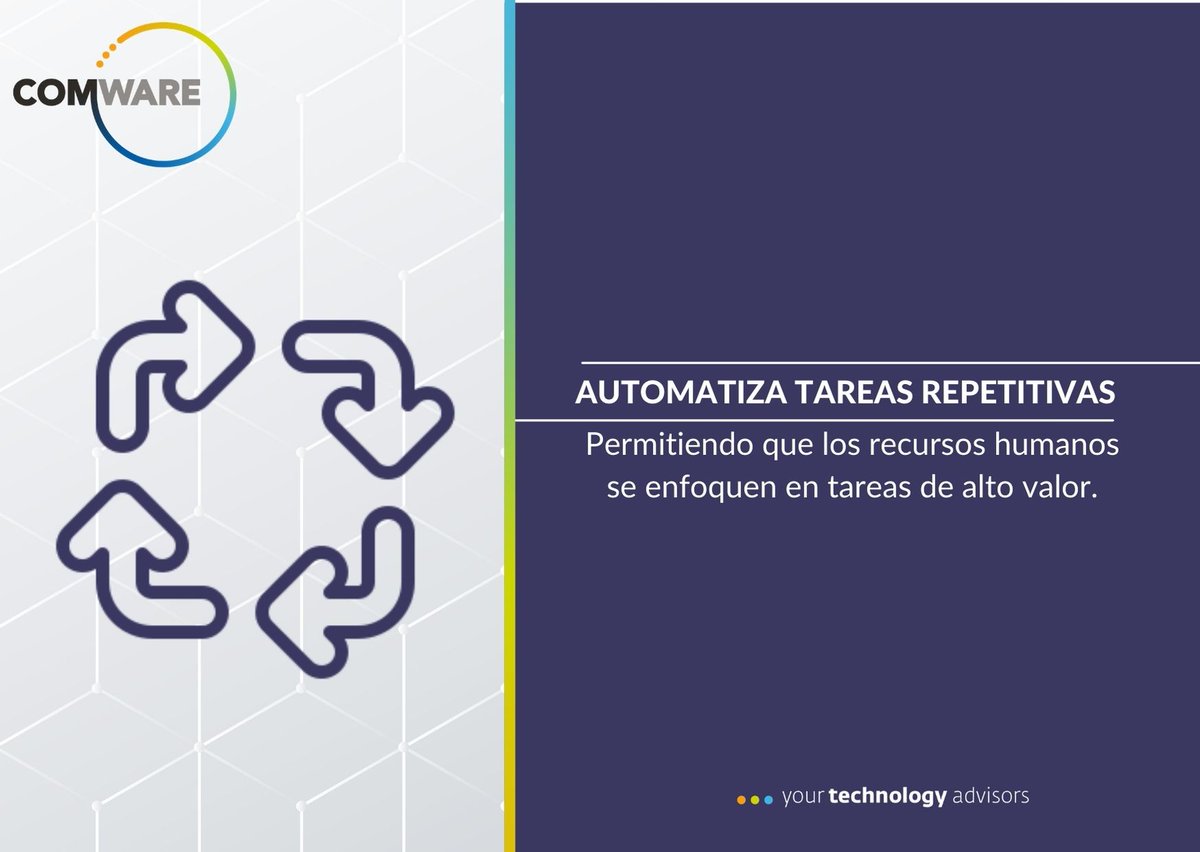 COMWARE

AUTOMATIZA TAREAS REPETITIVAS

Permitiendo que los recursos humanos se enfoquen en tareas de alto valor.

your technology advisors